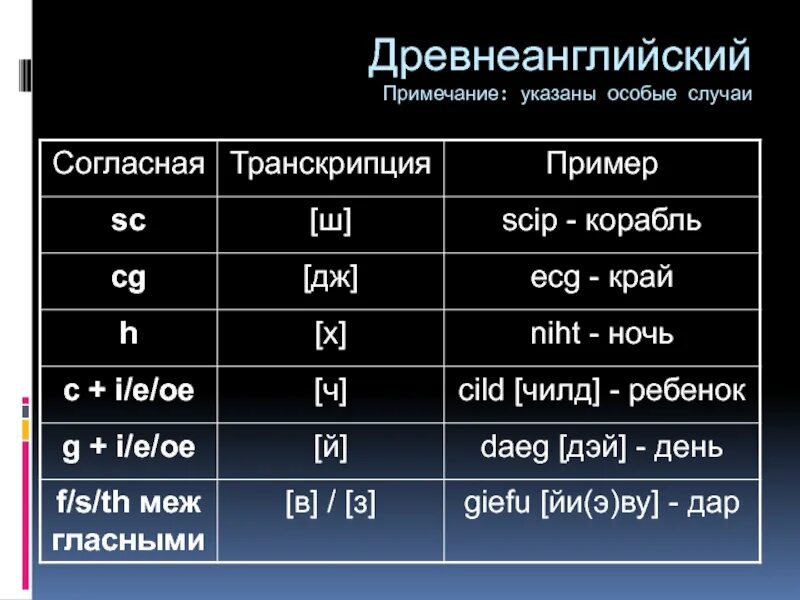 Древнеанглийский
Примечание: указаны особые случаи

| Согласная | Транскрипция | Пример |
|---|---|---|
| sc | [ш] | scip - корабль |
| cg | [дж] | ecg - край |
| h | [х] | niht - ночь |
| c + i/e/oe | [ч] | cild [чилд] - ребенок |
| g + i/e/oe | [й] | daeg [дэй] - день |
| f/s/th меж гласными | [в] / [з] | giefu [йи(э)ву] - дар |